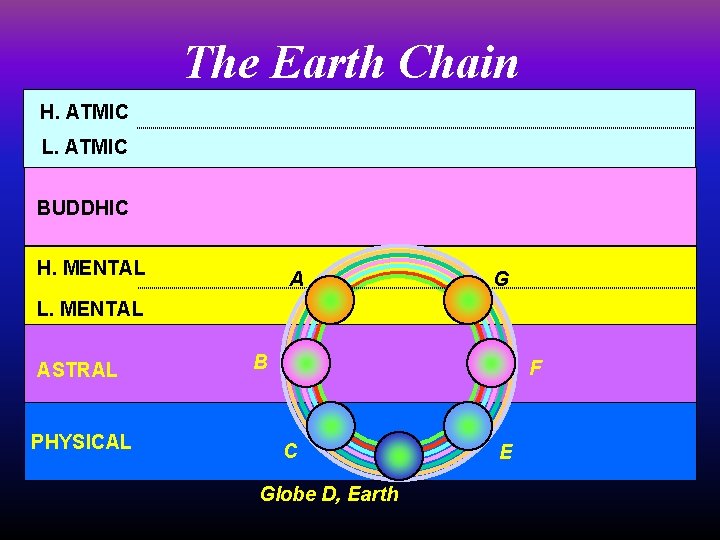 The Earth Chain

H. ATMIC

L. ATMIC

BUDDHIC

H. MENTAL

L. MENTAL

ASTRAL

PHYSICAL

A

G

B

F

C

E

Globe D, Earth